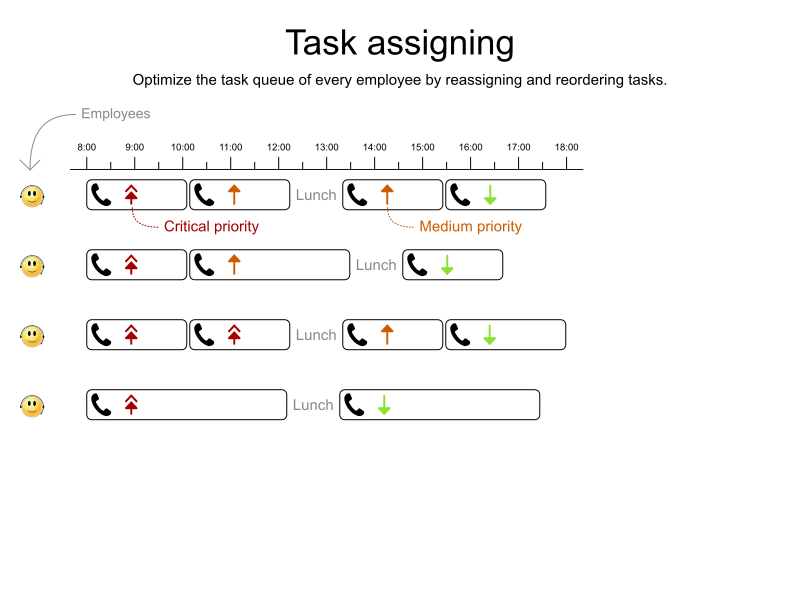 Task assigning

Optimize the task queue of every employee by reassigning and reordering tasks.

Employees

8:00 9:00 10:00 11:00 12:00 13:00 14:00 15:00 16:00 17:00 18:00

Lunch

Critical priority

Medium priority

Lunch

Lunch

Lunch